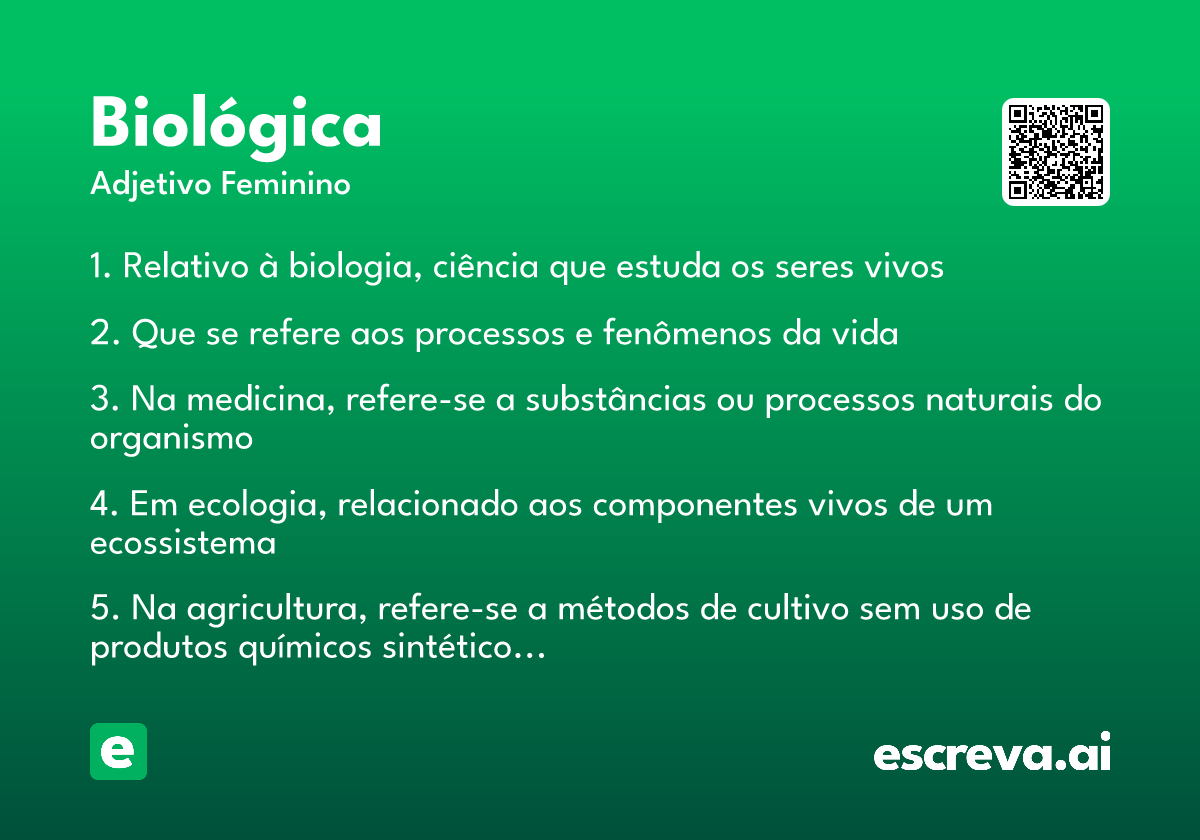 Biológica

Adjetivo Feminino

1. Relativo à biologia, ciência que estuda os seres vivos

2. Que se refere aos processos e fenômenos da vida

3. Na medicina, refere-se a substâncias ou processos naturais do organismo

4. Em ecologia, relacionado aos componentes vivos de um ecossistema

5. Na agricultura, refere-se a métodos de cultivo sem uso de produtos químicos sintético...

e

escreva.ai